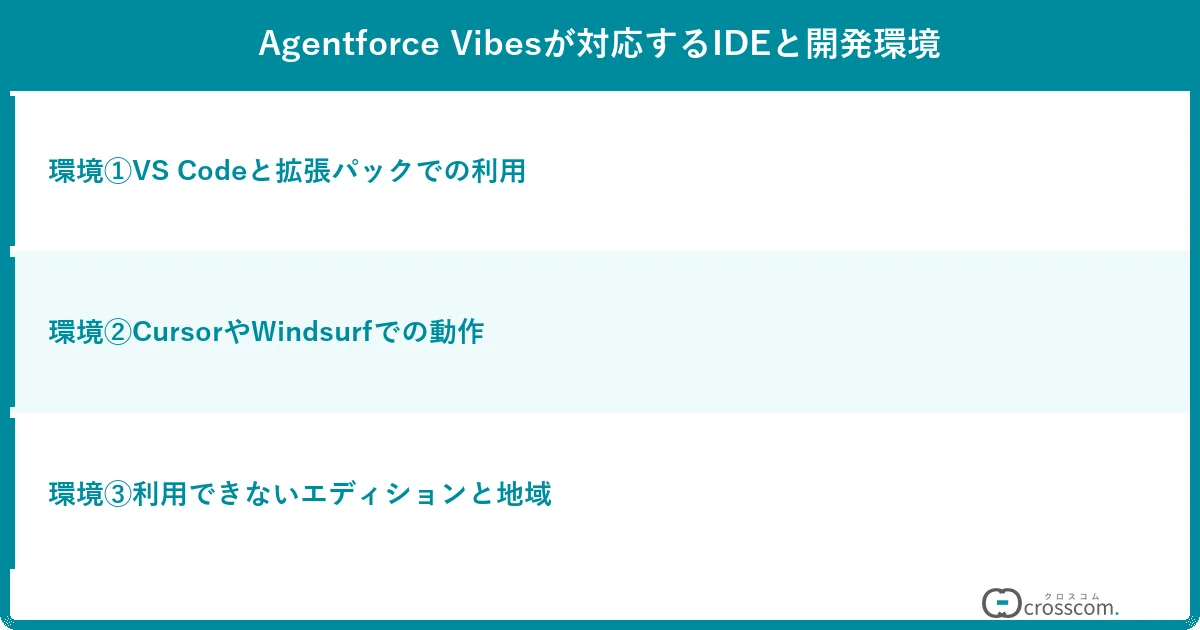 Agentforce Vibesが対応するIDEと開発環境

環境①VS Codeと拡張パックでの利用

環境②CursorやWindsurfでの動作

環境③利用できないエディションと地域

クロスコム
crosscom.